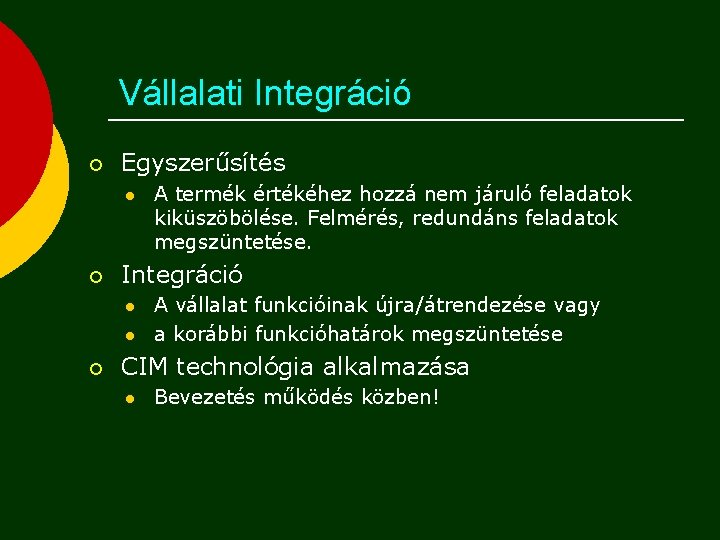 Vállalati Integráció

Egyszerűsítés

A termék értékéhez hozzá nem járuló feladatok kiküszöbölése. Felmérés, redundáns feladatok megszüntetése.

Integráció

A vállalat funkcióinak újra/átrendezése vagy

a korábbi funkcióhatárok megszüntetése

CIM technológia alkalmazása

Bevezetés működés közben!